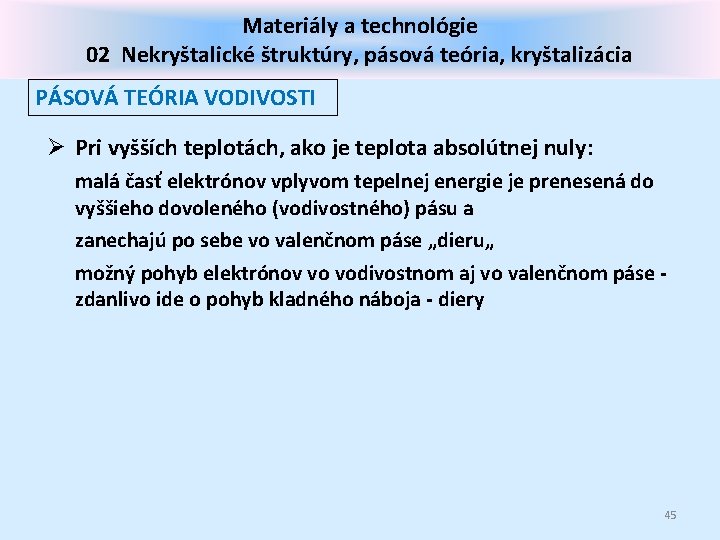 Materiály a technológie
02 Nekryštalické štruktúry, pásová teória, kryštalizácia

PÁSOVÁ TEÓRIA VODIVOSTI

➢ Pri vyšších teplotách, ako je teplota absolútnej nuly:

malá časť elektrónov vplyvom tepelnej energie je prenesená do vyššieho dovoleného (vodivostného) pásu a

zanechajú po sebe vo valenčnom páse „dieru„

možný pohyb elektrónov vo vodivostnom aj vo valenčnom páse - zdanlivo ide o pohyb kladného náboja - diery

45